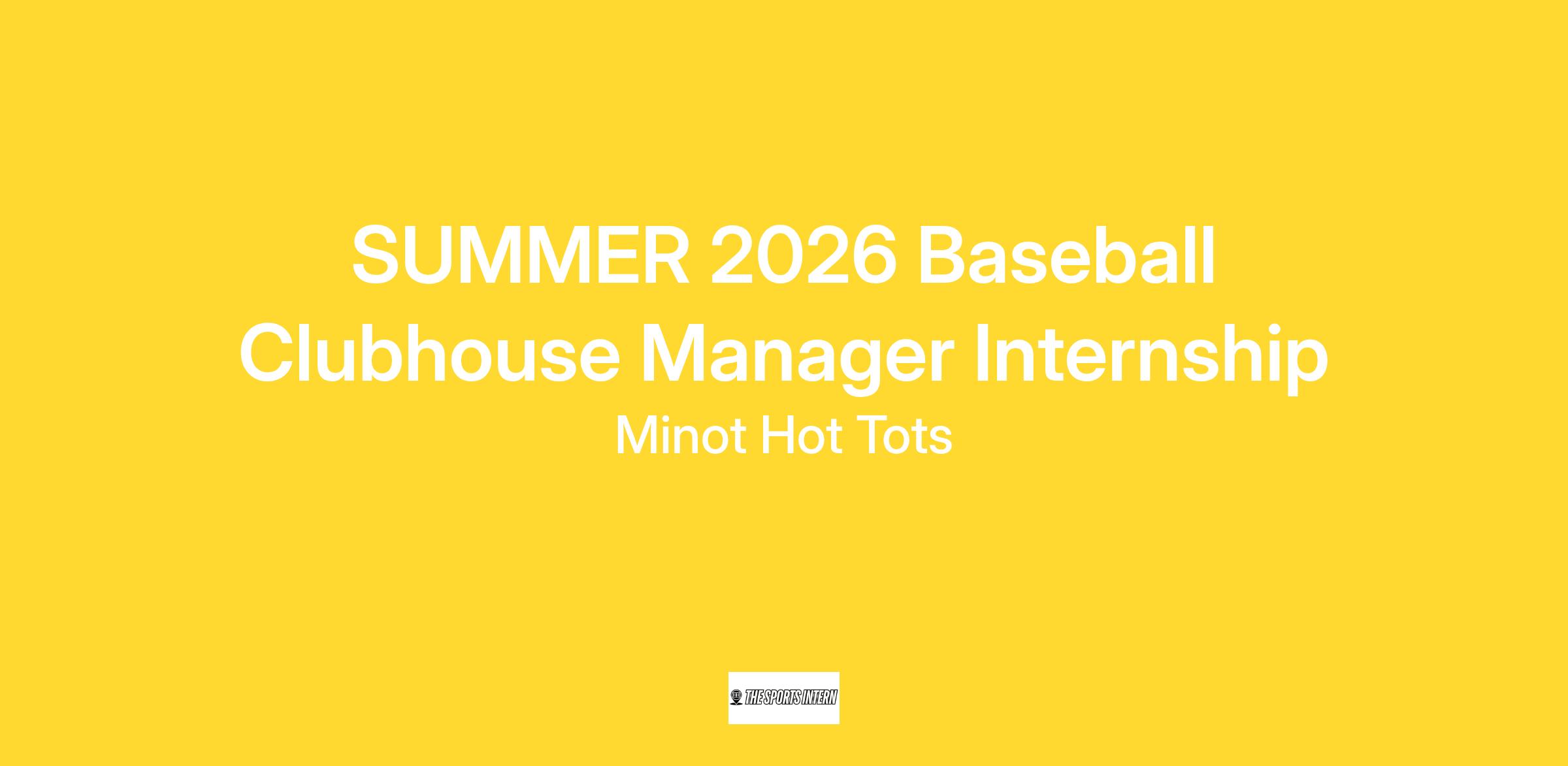 SUMMER 2026 Baseball Clubhouse Manager Internship

Minot Hot Tots

THE SPORTS INTERN